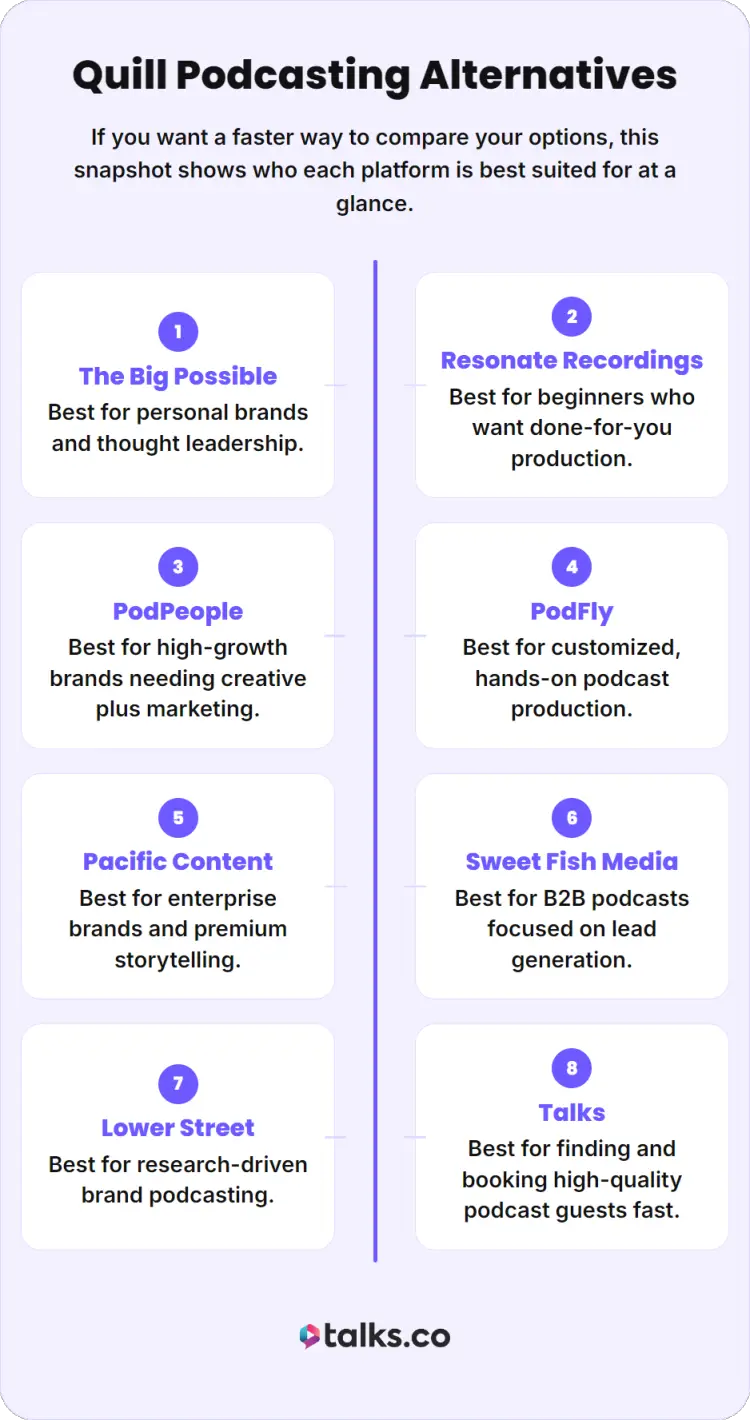 Quill Podcasting Alternatives

If you want a faster way to compare your options, this snapshot shows who each platform is best suited for at a glance.

1
The Big Possible
Best for personal brands and thought leadership.

2
Resonate Recordings
Best for beginners who want done-for-you production.

3
PodPeople
Best for high-growth brands needing creative plus marketing.

4
PodFly
Best for customized, hands-on podcast production.

5
Pacific Content
Best for enterprise brands and premium storytelling.

6
Sweet Fish Media
Best for B2B podcasts focused on lead generation.

7
Lower Street
Best for research-driven brand podcasting.

8
Talks
Best for finding and booking high-quality podcast guests fast.

talks.co